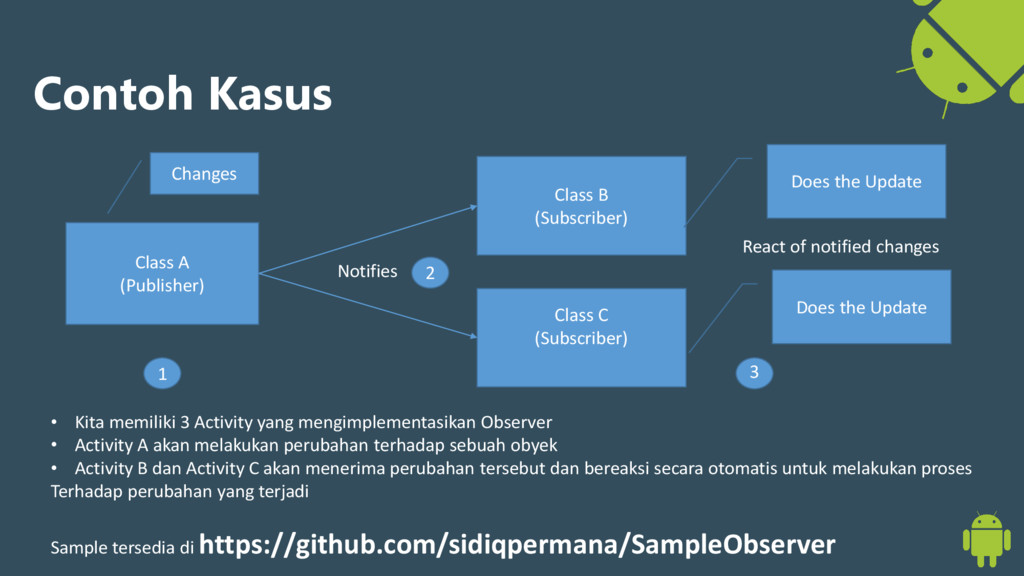 Contoh Kasus

Changes

Class A
(Publisher)

1

Notifies

2

Class B
(Subscriber)

Class C
(Subscriber)

Does the Update

React of notified changes

Does the Update

3

• Kita memiliki 3 Activity yang mengimplementasikan Observer
• Activity A akan melakukan perubahan terhadap sebuah obyek
• Activity B dan Activity C akan menerima perubahan tersebut dan bereaksi secara otomatis untuk melakukan proses Terhadap perubahan yang terjadi

Sample tersedia di https://github.com/sidiqpermana/SampleObserver